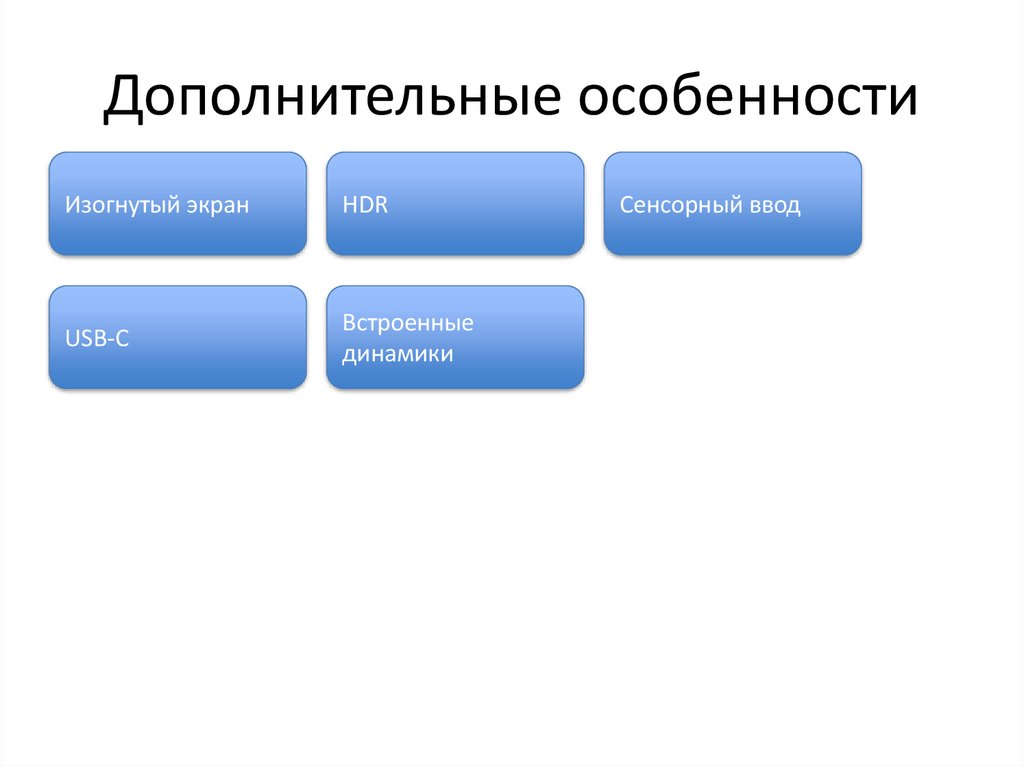 Дополнительные особенности

Изогнутый экран

HDR

Сенсорный ввод

USB-C

Встроенные динамики